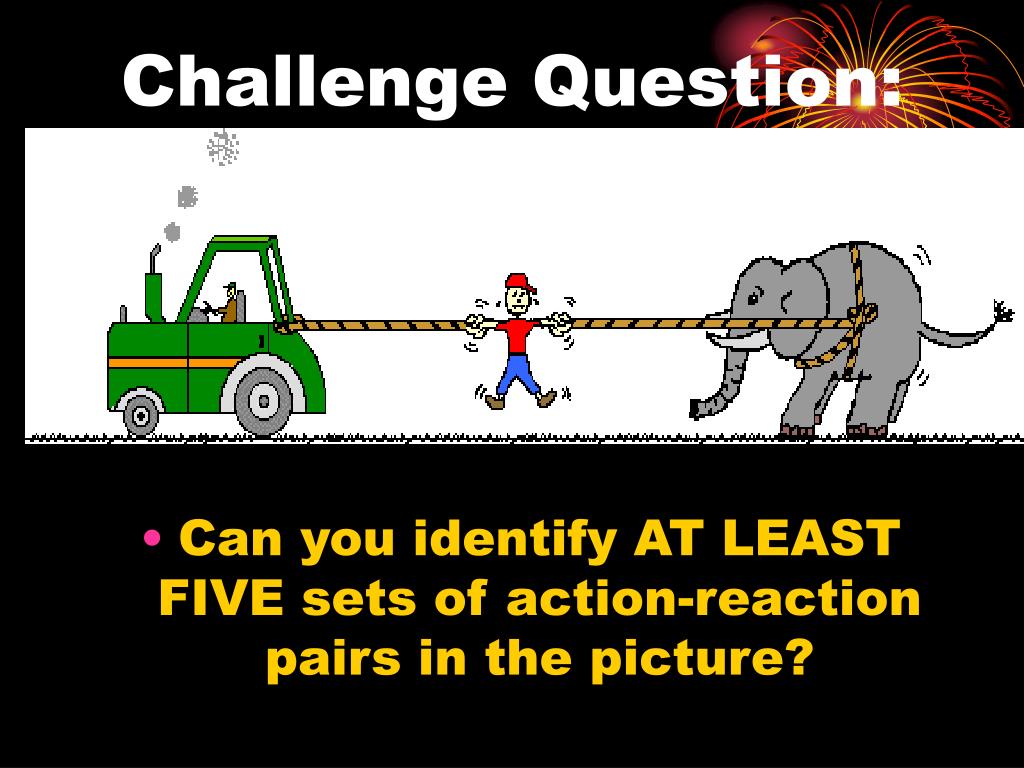 Challenge Question:

• Can you identify AT LEAST FIVE sets of action-reaction pairs in the picture?